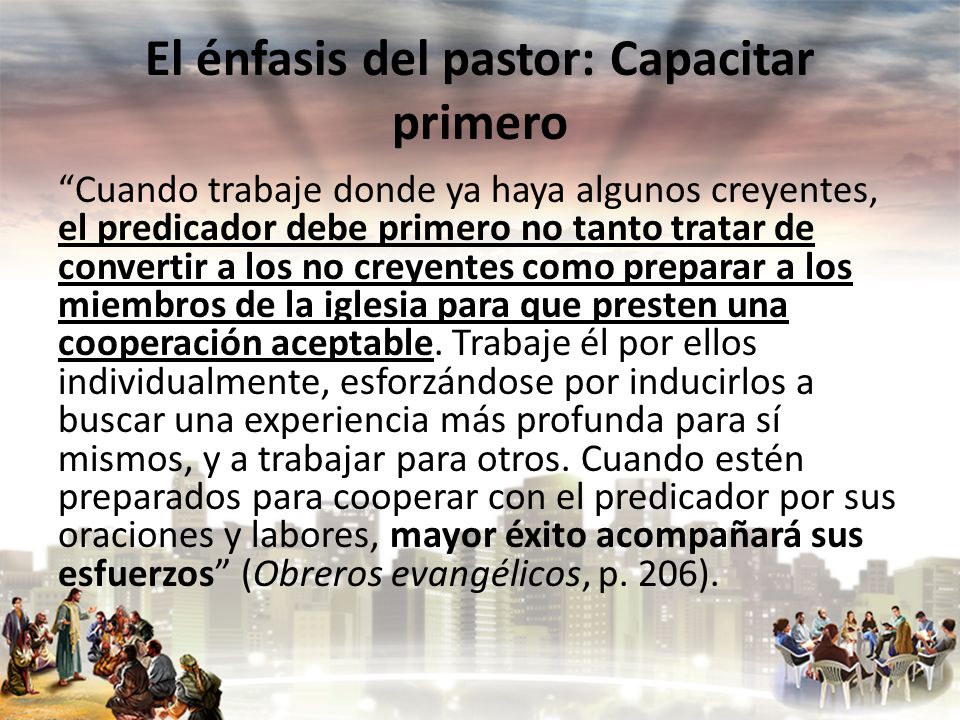 El énfasis del pastor: Capacitar primero

“Cuando trabaje donde ya haya algunos creyentes, el predicador debe primero no tanto tratar de convertir a los no creyentes como preparar a los miembros de la iglesia para que presten una cooperación aceptable. Trabaje él por ellos individualmente, esforzándose por inducirlos a buscar una experiencia más profunda para sí mismos, y a trabajar para otros. Cuando estén preparados para cooperar con el predicador por sus oraciones y labores, mayor éxito acompañará sus esfuerzos” (Obreros evangélicos, p. 206).